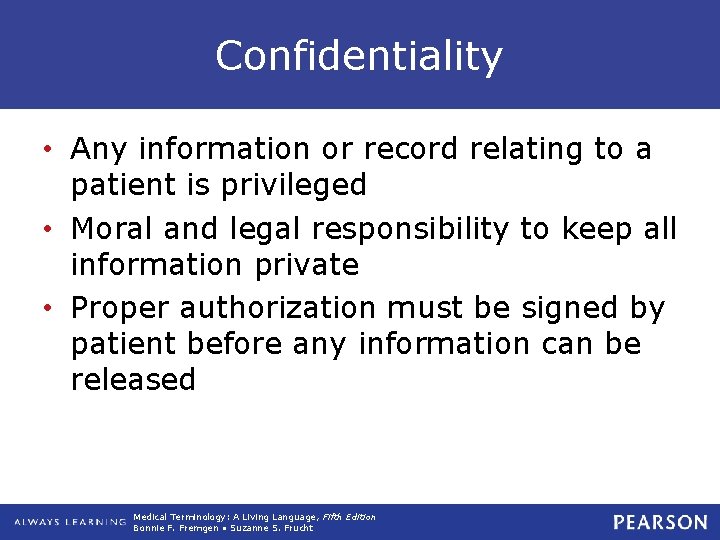 Confidentiality

• Any information or record relating to a patient is privileged
• Moral and legal responsibility to keep all information private
• Proper authorization must be signed by patient before any information can be released

ALWAYS LEARNING

Medical Terminology: A Living Language, Fifth Edition
Bonnie F. Fremgen • Suzanne S. Frucht

PEARSON